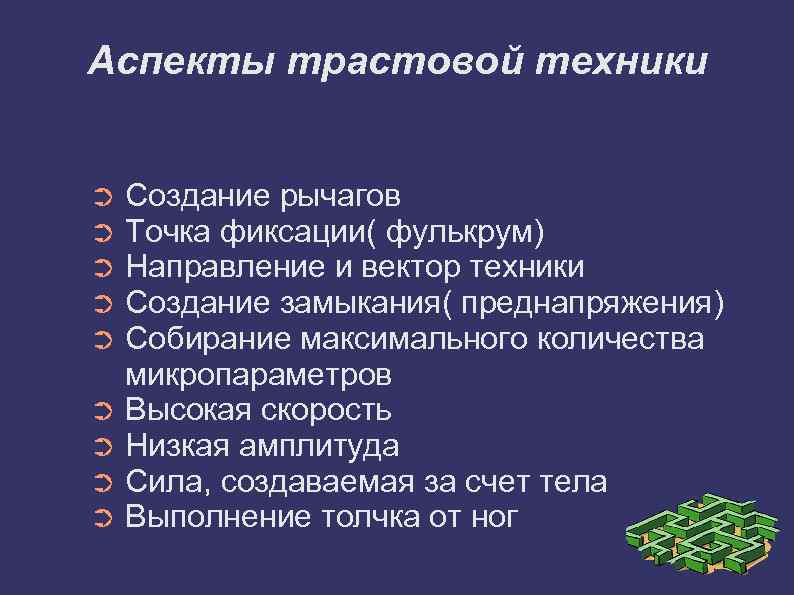 Аспекты трастовой техники

➲ Создание рычагов
➲ Точка фиксации( фулькрум)
➲ Направление и вектор техники
➲ Создание замыкания( преднапряжения)
➲ Собирание максимального количества микропараметров
➲ Высокая скорость
➲ Низкая амплитуда
➲ Сила, создаваемая за счет тела
➲ Выполнение толчка от ног